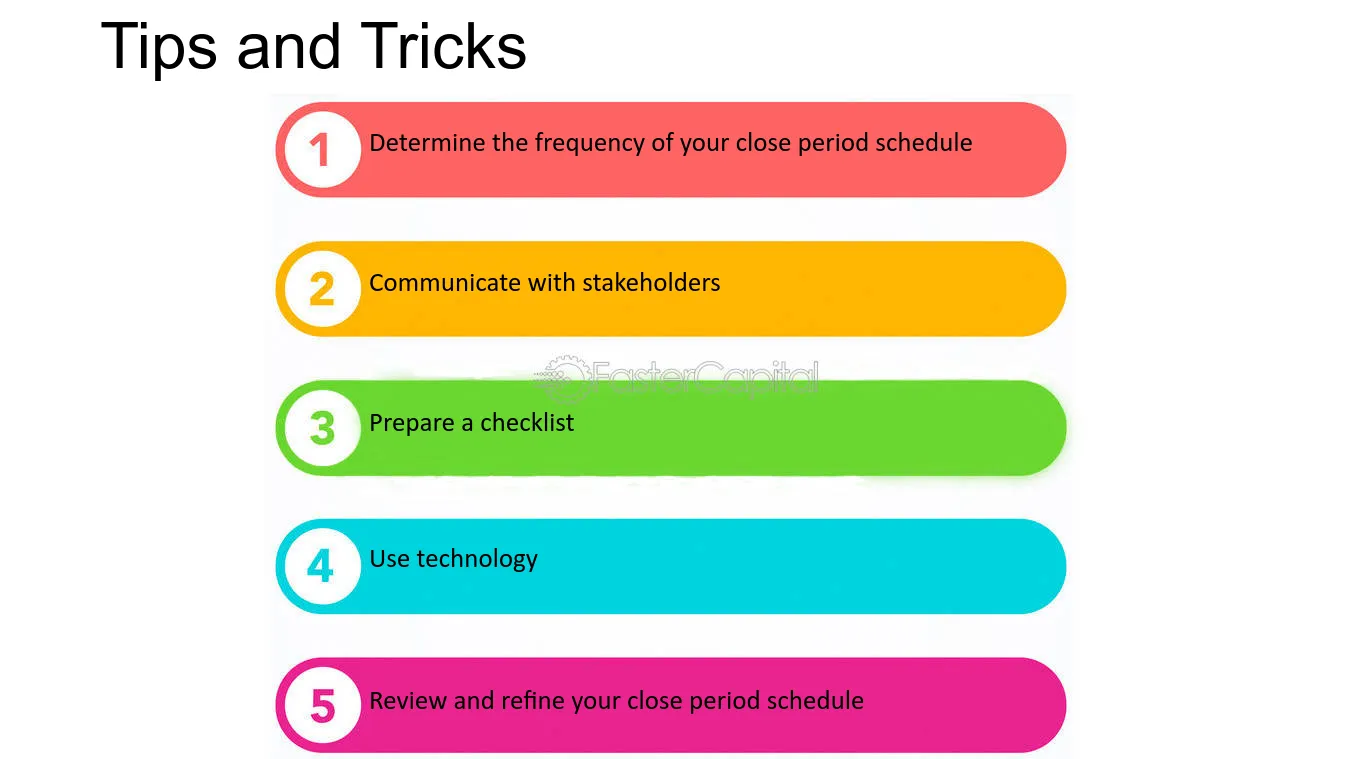 Tips and Tricks

1 Determine the frequency of your close period schedule

2 Communicate with stakeholders

3 Prepare a checklist

4 Use technology

5 Review and refine your close period schedule

FasterCapital